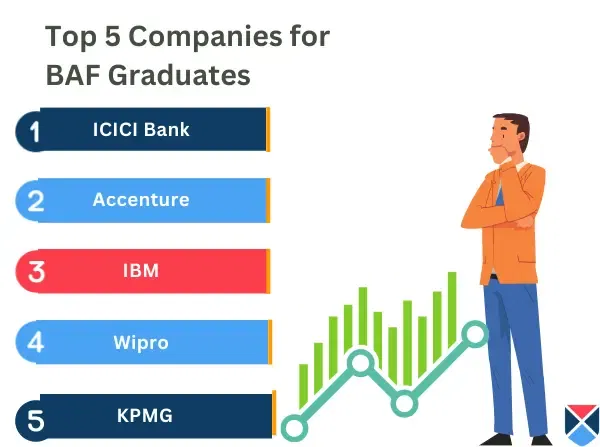 Top 5 Companies for BAF Graduates

1 ICICI Bank

2 Accenture

3 IBM

4 Wipro

5 KPMG